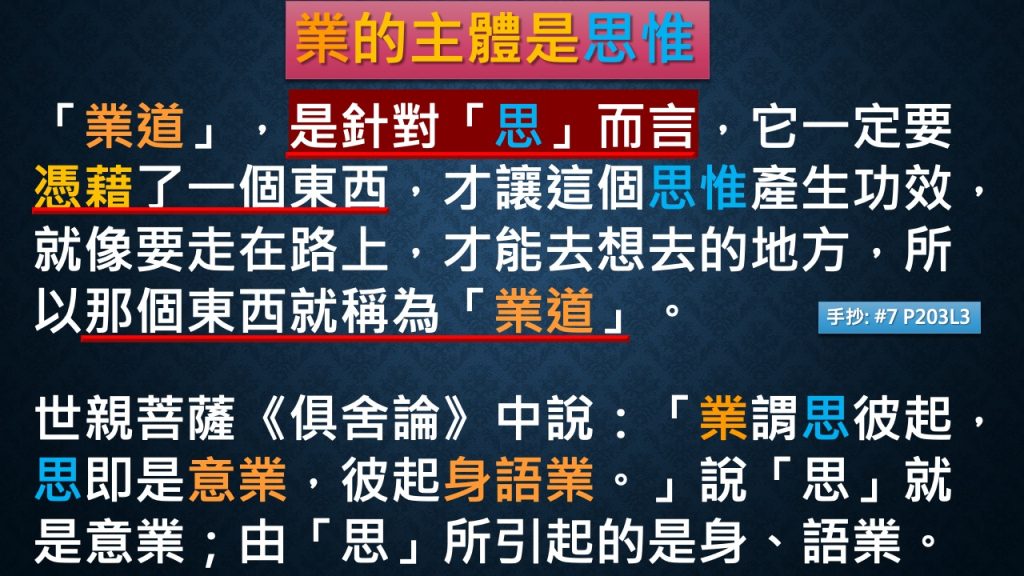 業的主體是思惟

「業道」，是針對「思」而言，它一定要憑藉了一個東西，才讓這個思惟產生功效，就像要走在路上，才能去想去的地方，所以那個東西就稱為「業道」。

手抄: #7 P203L3

世親菩薩《俱舍論》中說：「業謂思彼起，思即是意業，彼起身語業。」說「思」就是意業；由「思」所引起的是身、語業。